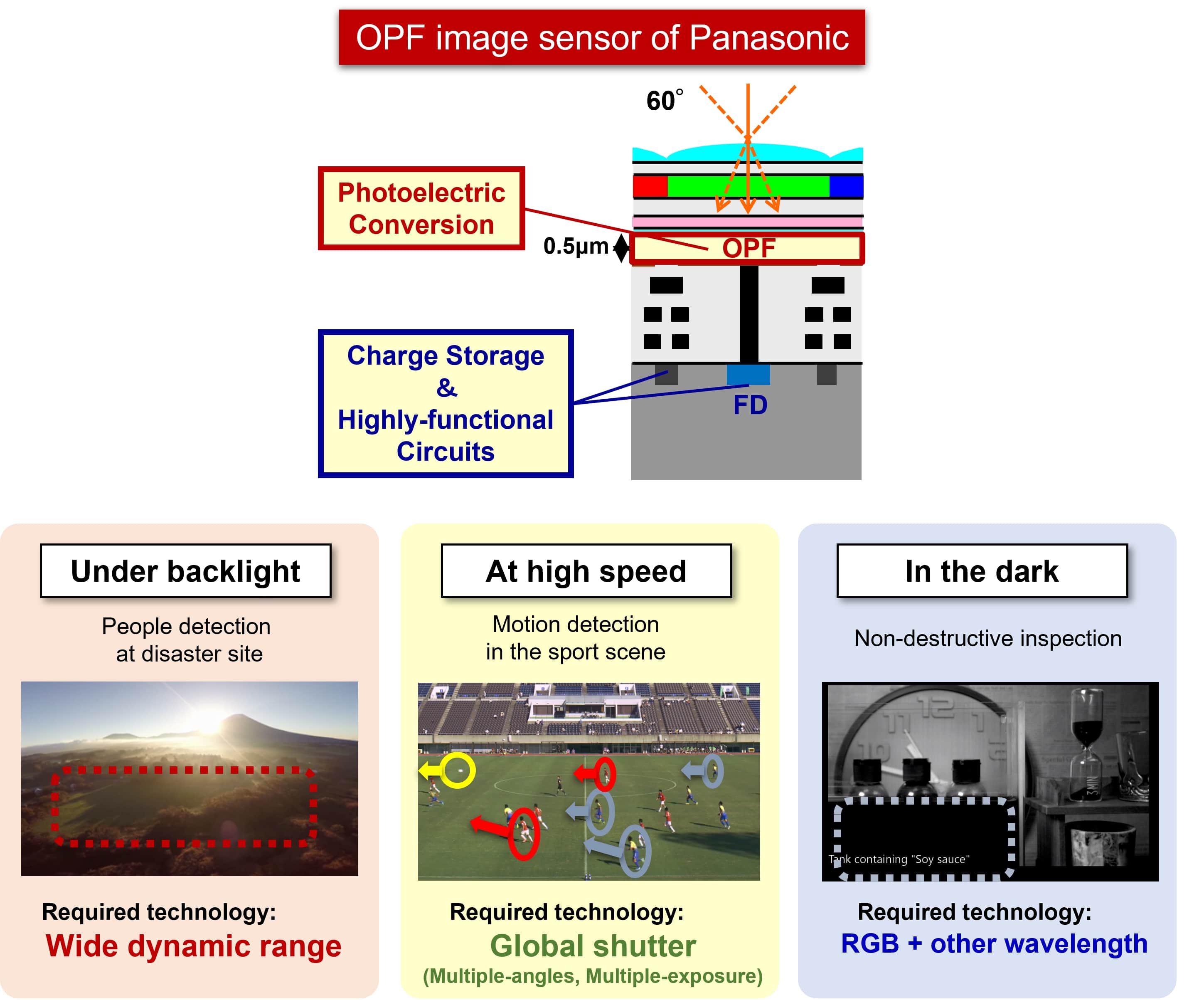 OPF image sensor of Panasonic

60°

Photoelectric Conversion

0.5μm

OPF

Charge Storage & Highly-functional Circuits

FD

Under backlight

People detection at disaster site

Required technology:

Wide dynamic range

At high speed

Motion detection in the sport scene

Required technology:

Global shutter

(Multiple-angles, Multiple-exposure)

In the dark

Non-destructive inspection

Tank containing "Soy sauce"

Required technology:

RGB + other wavelength